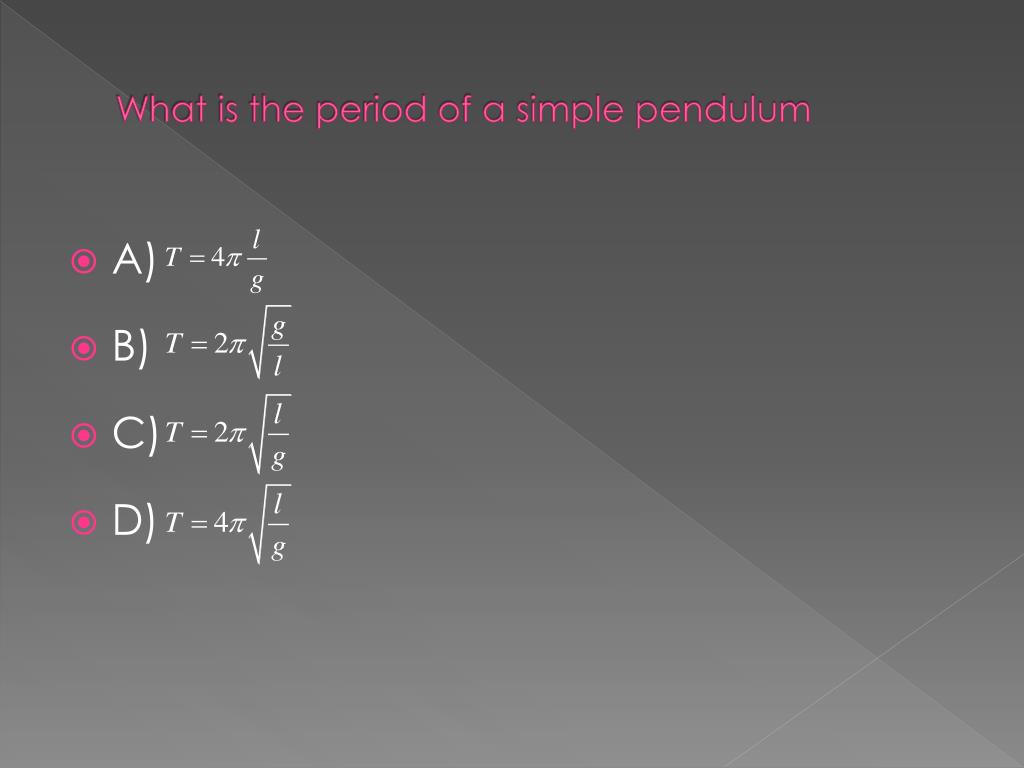 What is the period of a simple pendulum

A) $T = 4\pi \frac{l}{g}$

B) $T = 2\pi \sqrt{\frac{g}{l}}$

C) $T = 2\pi \sqrt{\frac{l}{g}}$

D) $T = 4\pi \sqrt{\frac{l}{g}}$